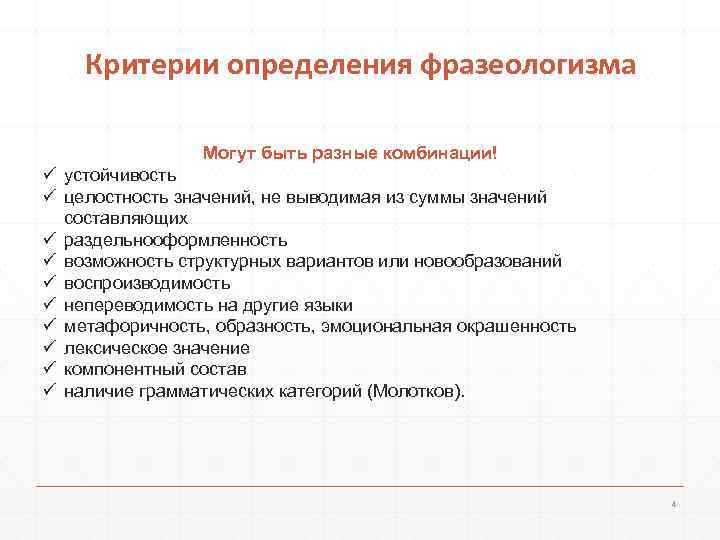 Критерии определения фразеологизма

Могут быть разные комбинации!

✓ устойчивость
✓ целостность значений, не выводимая из суммы значений составляющих
✓ раздельнооформленность
✓ возможность структурных вариантов или новообразований
✓ воспроизводимость
✓ непереводимость на другие языки
✓ метафоричность, образность, эмоциональная окрашенность
✓ лексическое значение
✓ компонентный состав
✓ наличие грамматических категорий (Молотков).

4